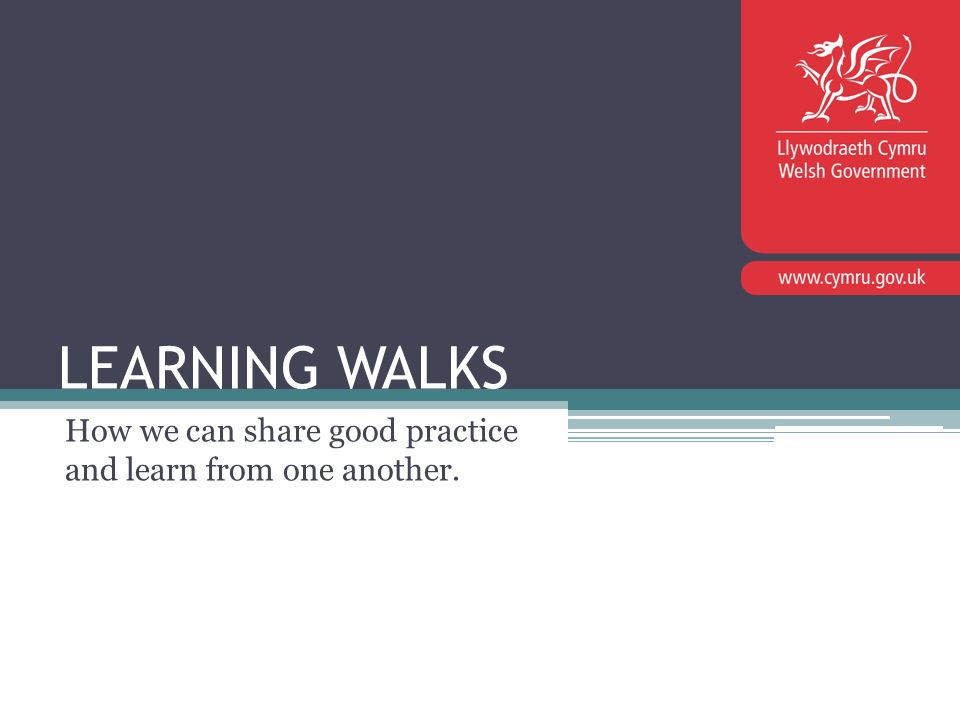 Llywodraeth Cymru
Welsh Government

www.cymru.gov.uk

LEARNING WALKS

How we can share good practice and learn from one another.